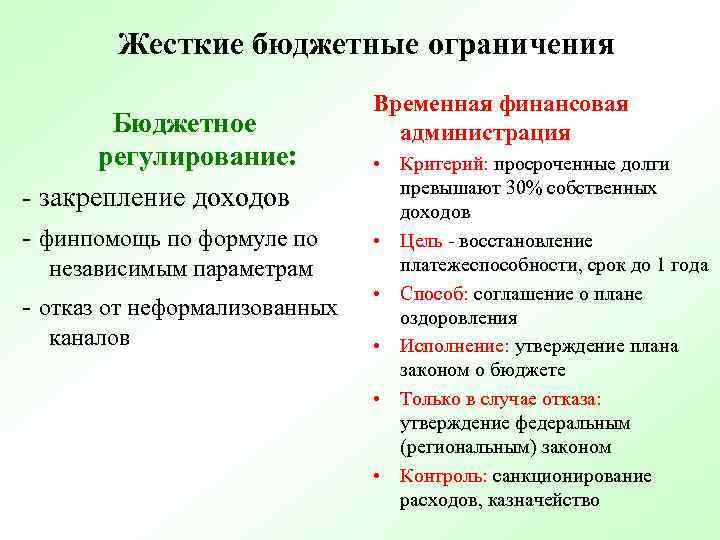 Жесткие бюджетные ограничения

Бюджетное регулирование:

- закрепление доходов

- финпомощь по формуле по независимым параметрам

- отказ от неформализованных каналов

Временная финансовая администрация

• Критерий: просроченные долги превышают 30% собственных доходов

• Цель - восстановление платежеспособности, срок до 1 года

• Способ: соглашение о плане оздоровления

• Исполнение: утверждение плана законом о бюджете

• Только в случае отказа: утверждение федеральным (региональным) законом

• Контроль: санкционирование расходов, казначейство